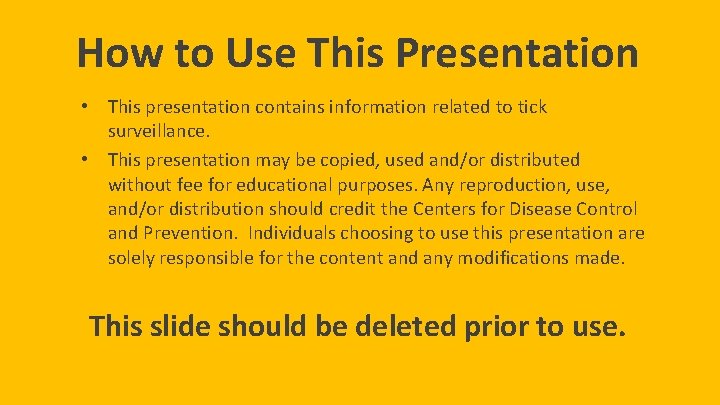 How to Use This Presentation

• This presentation contains information related to tick surveillance.

• This presentation may be copied, used and/or distributed without fee for educational purposes. Any reproduction, use, and/or distribution should credit the Centers for Disease Control and Prevention.  Individuals choosing to use this presentation are solely responsible for the content and any modifications made.

This slide should be deleted prior to use.